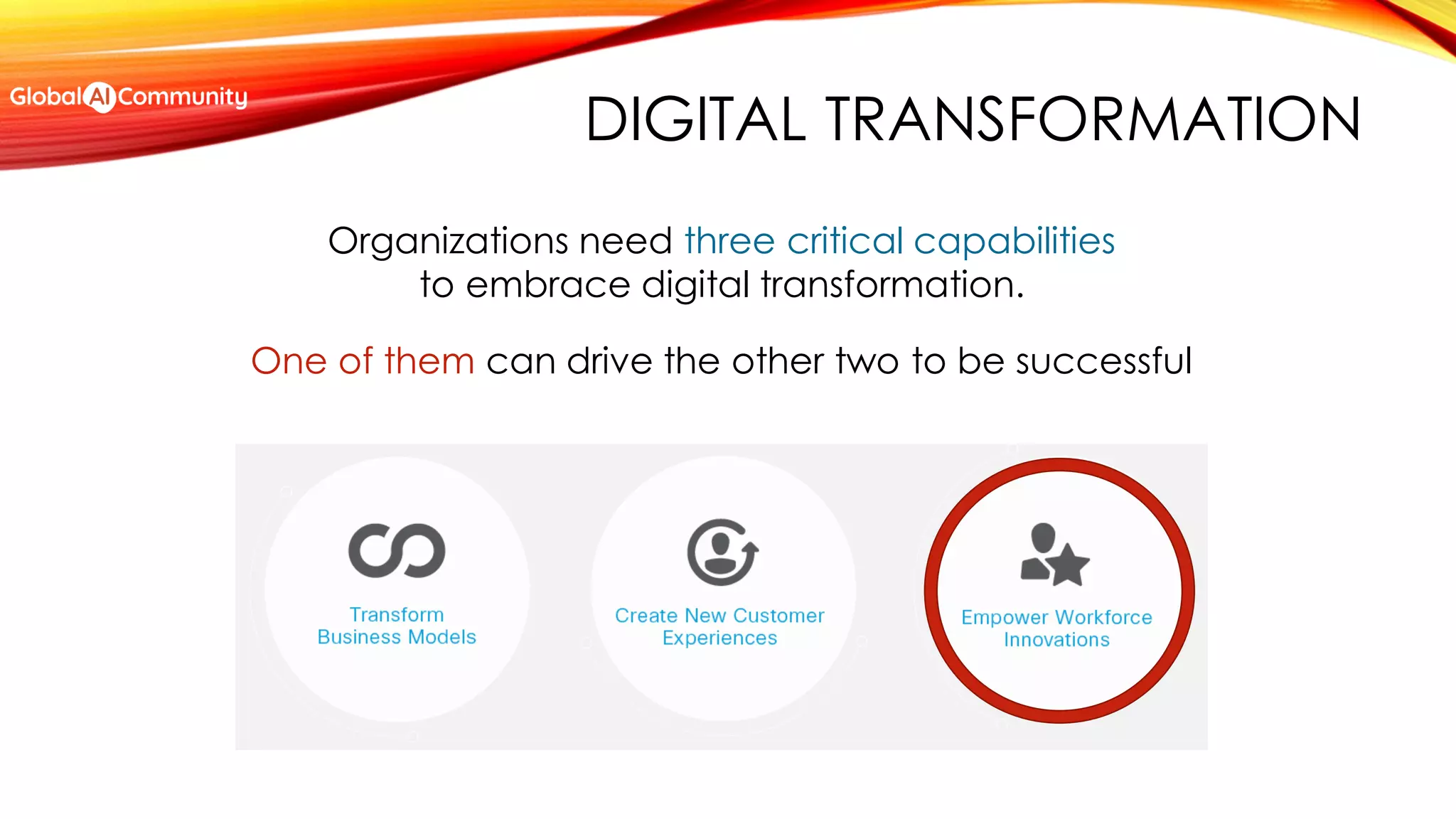 Global AI Community

DIGITAL TRANSFORMATION

Organizations need three critical capabilities to embrace digital transformation.

One of them can drive the other two to be successful

Transform Business Models

Create New Customer Experiences

Empower Workforce Innovations